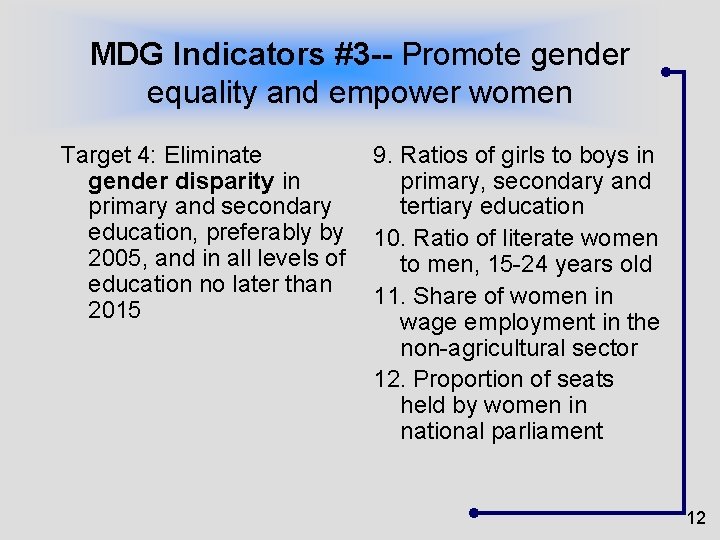 MDG Indicators #3-- Promote gender equality and empower women

Target 4: Eliminate gender disparity in primary and secondary education, preferably by 2005, and in all levels of education no later than 2015

9. Ratios of girls to boys in primary, secondary and tertiary education

10. Ratio of literate women to men, 15-24 years old

11. Share of women in wage employment in the non-agricultural sector

12. Proportion of seats held by women in national parliament

12